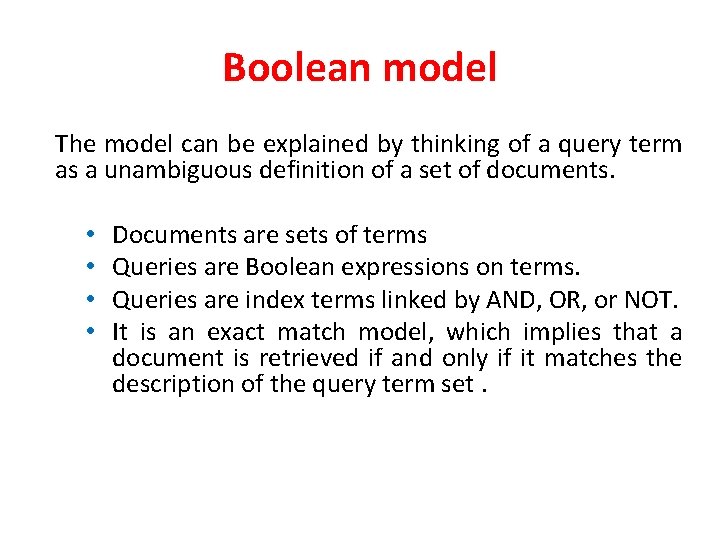 Boolean model

The model can be explained by thinking of a query term as a unambiguous definition of a set of documents.

• Documents are sets of terms
• Queries are Boolean expressions on terms.
• Queries are index terms linked by AND, OR, or NOT.
• It is an exact match model, which implies that a document is retrieved if and only if it matches the description of the query term set .